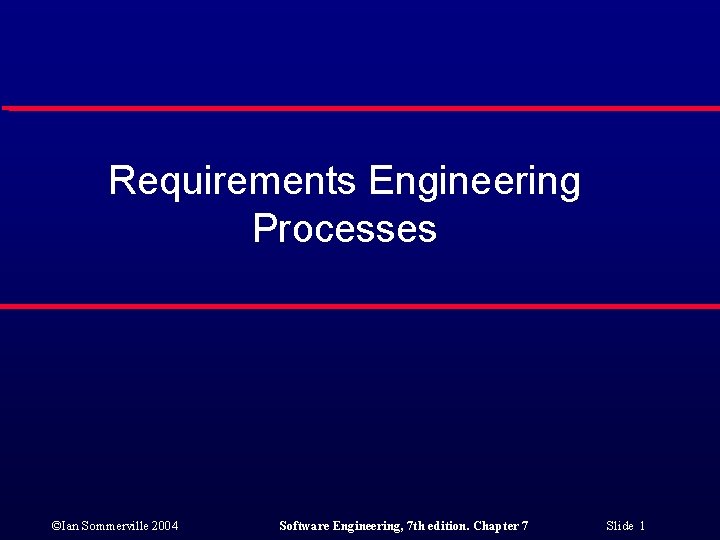 Requirements Engineering Processes

©Ian Sommerville 2004

Software Engineering, 7th edition. Chapter 7

Slide 1